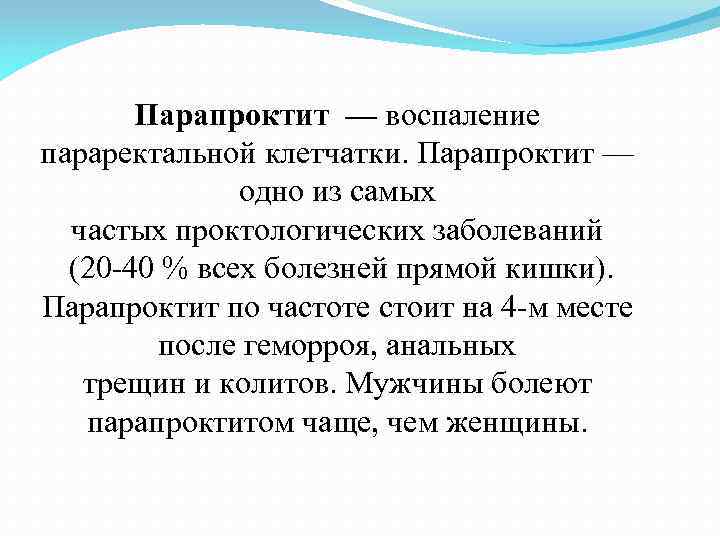 Парапроктит — воспаление параректальной клетчатки. Парапроктит — одно из самых частых проктологических заболеваний (20-40 % всех болезней прямой кишки). Парапроктит по частоте стоит на 4-м месте после геморроя, анальных трещин и колитов. Мужчины болеют парапроктитом чаще, чем женщины.